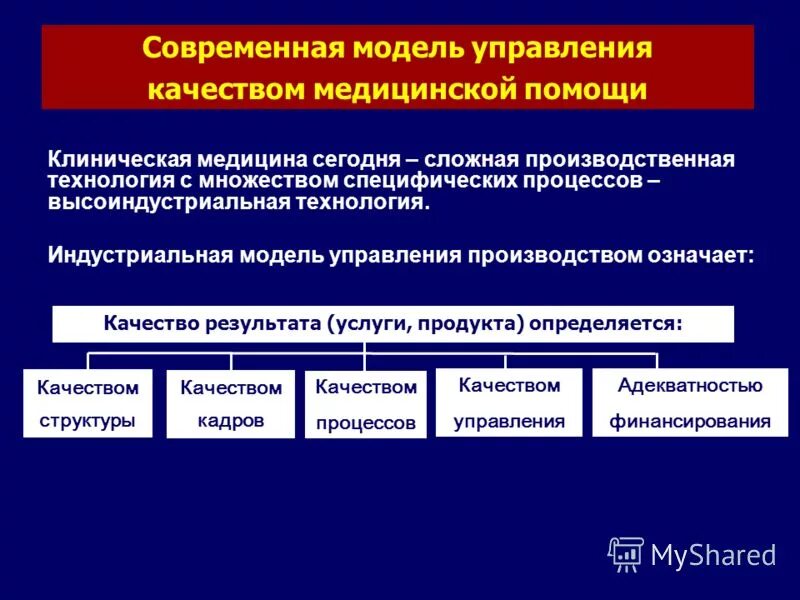 Современная модель управления качеством медицинской помощи

Клиническая медицина сегодня – сложная производственная технология с множеством специфических процессов – высоиндустриальная технология.

Индустриальная модель управления производством означает:

Качество результата (услуги, продукта) определяется:

Качеством структуры

Качеством кадров

Качеством процессов

Качеством управления

Адекватностью финансирования

MyShared